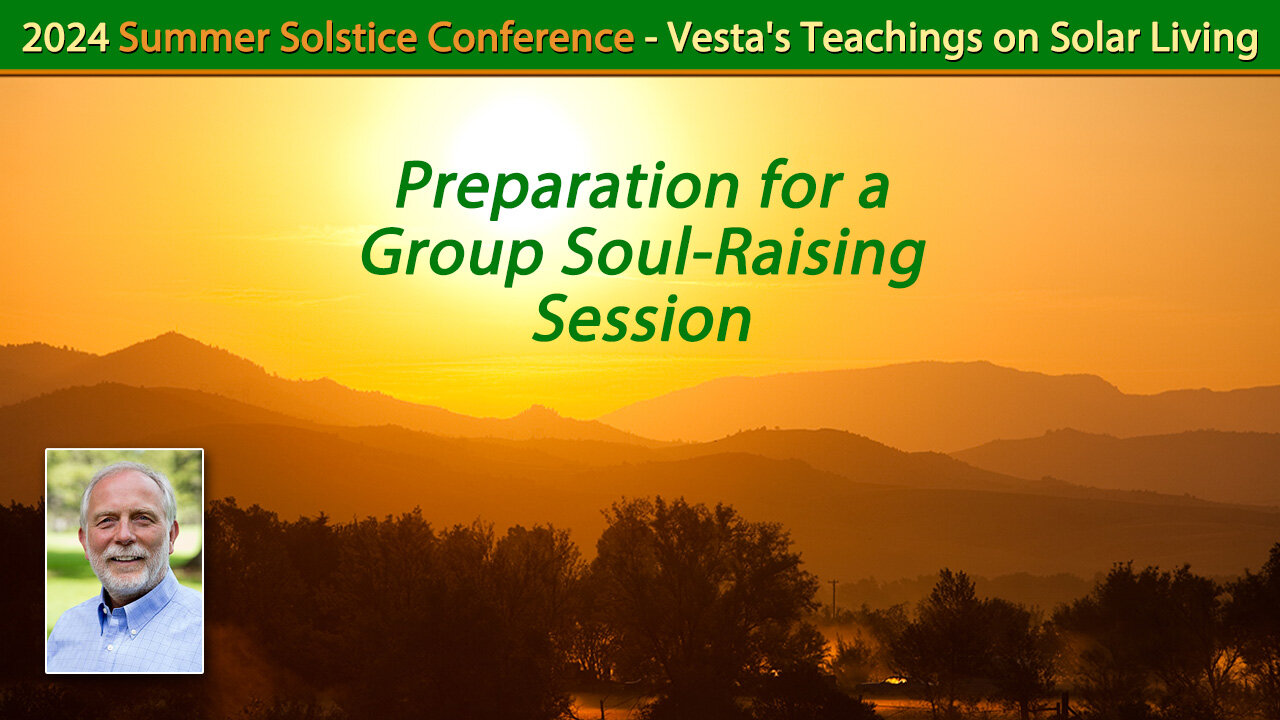 2024 Summer Solstice Conference - Vesta's Teachings on Solar Living

Preparation for a Group Soul-Raising Session